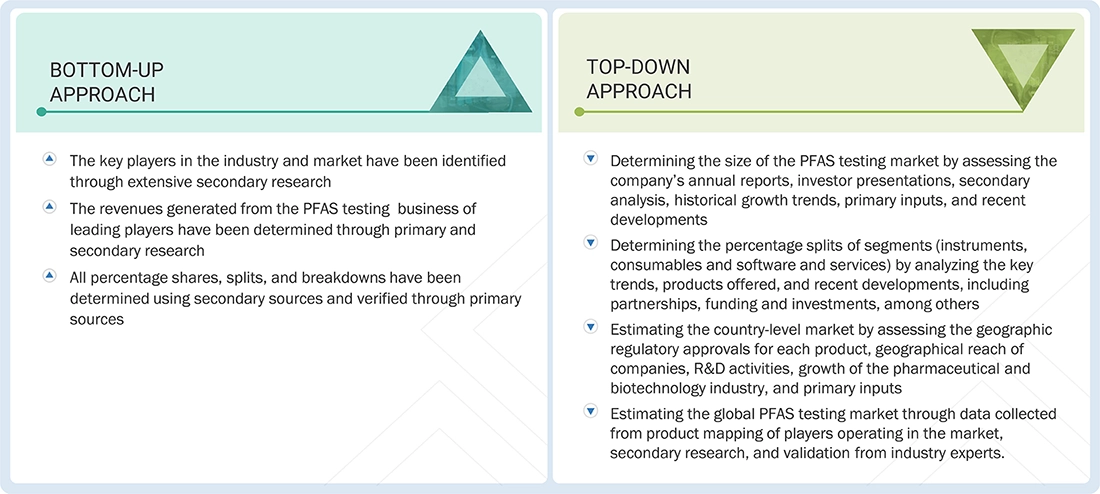 BOTTOM-UP APPROACH

The key players in the industry and market have been identified through extensive secondary research

The revenues generated from the PFAS testing business of leading players have been determined through primary and secondary research

All percentage shares, splits, and breakdowns have been determined using secondary sources and verified through primary sources

TOP-DOWN APPROACH

Determining the size of the PFAS testing market by assessing the company's annual reports, investor presentations, secondary analysis, historical growth trends, primary inputs, and recent developments

Determining the percentage splits of segments (instruments, consumables and software and services) by analyzing the key trends, products offered, and recent developments, including partnerships, funding and investments, among others

Estimating the country-level market by assessing the geographic regulatory approvals for each product, geographical reach of companies, R&D activities, growth of the pharmaceutical and biotechnology industry, and primary inputs

Estimating the global PFAS testing market through data collected from product mapping of players operating in the market, secondary research, and validation from industry experts.